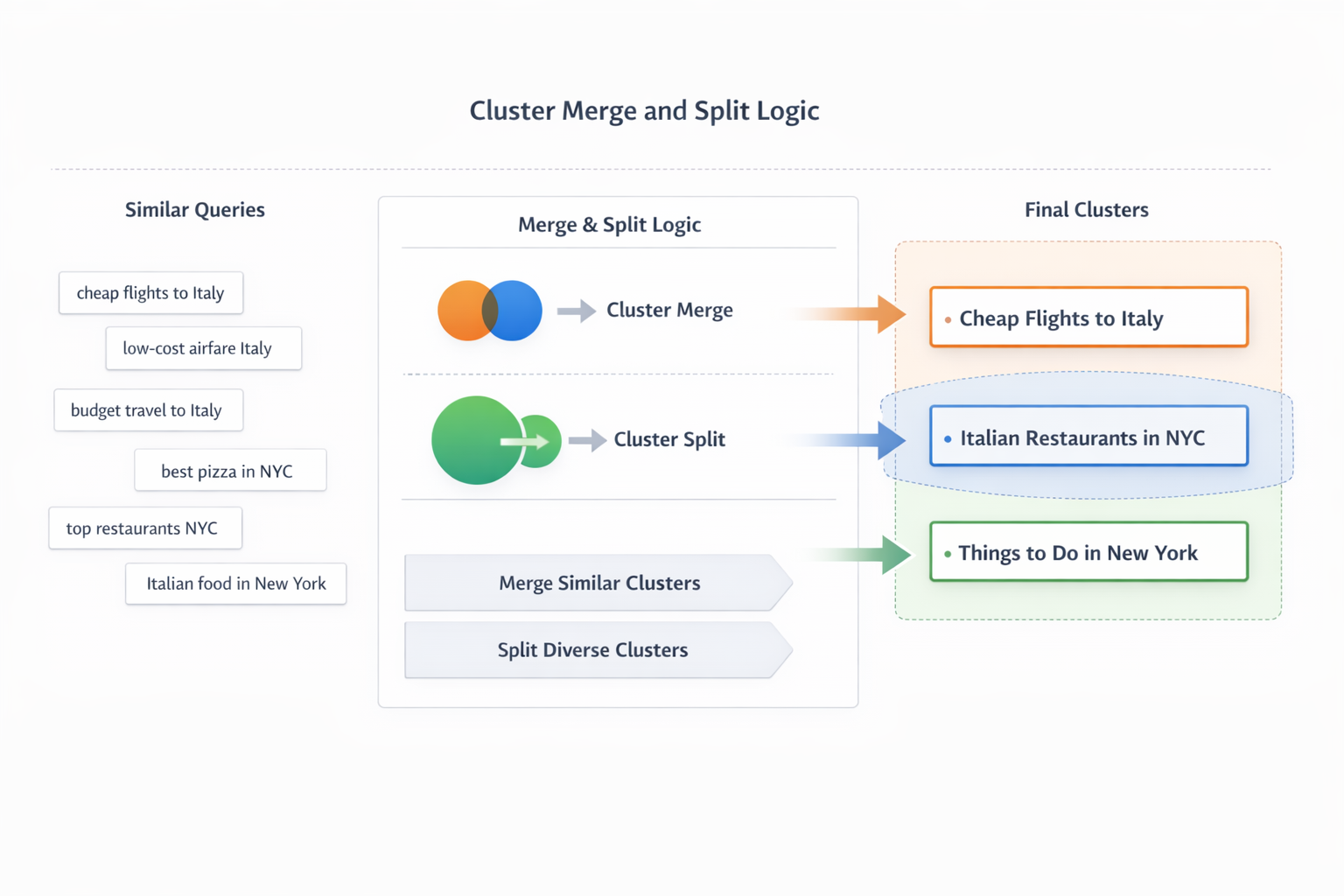 Cluster Merge and Split Logic

Similar Queries

cheap flights to Italy

low-cost airfare Italy

budget travel to Italy

best pizza in NYC

top restaurants NYC

Italian food in New York

Merge & Split Logic

Cluster Merge

Cluster Split

Merge Similar Clusters

Split Diverse Clusters

Final Clusters

• Cheap Flights to Italy

• Italian Restaurants in NYC

• Things to Do in New York